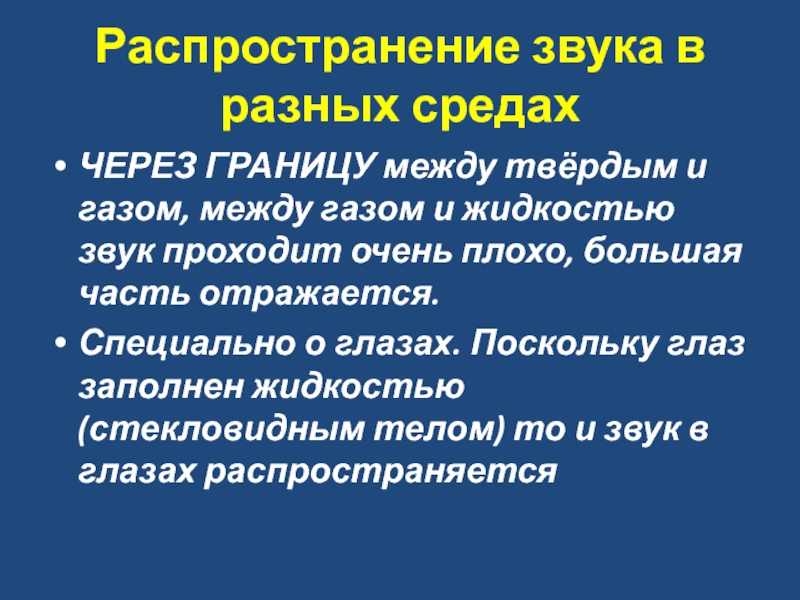 Распространение звука в разных средах

• ЧЕРЕЗ ГРАНИЦУ между твёрдым и газом, между газом и жидкостью звук проходит очень плохо, большая часть отражается.

• Специально о глазах. Поскольку глаз заполнен жидкостью (стекловидным телом) то и звук в глазах распространяется